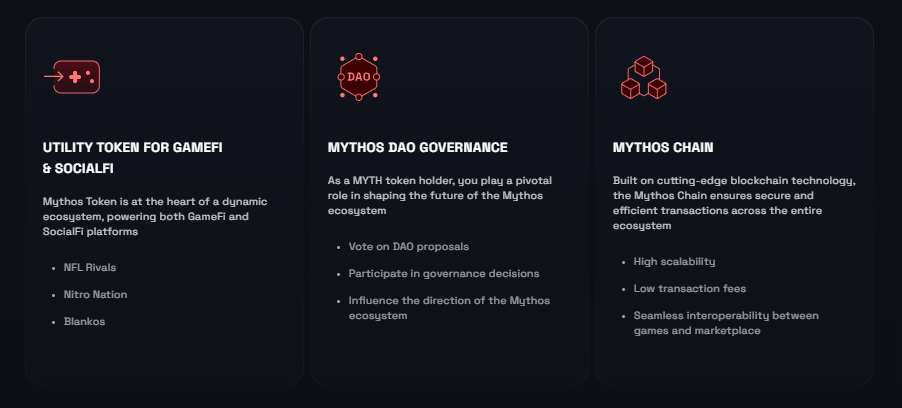 UTILITY TOKEN FOR GAMEFI & SOCIALFI

Mythos Token is at the heart of a dynamic ecosystem, powering both GameFi and SocialFi platforms

- NFL Rivals
- Nitro Nation
- Blankos

DAO

MYTHOS DAO GOVERNANCE

As a MYTH token holder, you play a pivotal role in shaping the future of the Mythos ecosystem

- Vote on DAO proposals
- Participate in governance decisions
- Influence the direction of the Mythos ecosystem

MYTHOS CHAIN

Built on cutting-edge blockchain technology, the Mythos Chain ensures secure and efficient transactions across the entire ecosystem

- High scalability
- Low transaction fees
- Seamless interoperability between games and marketplace